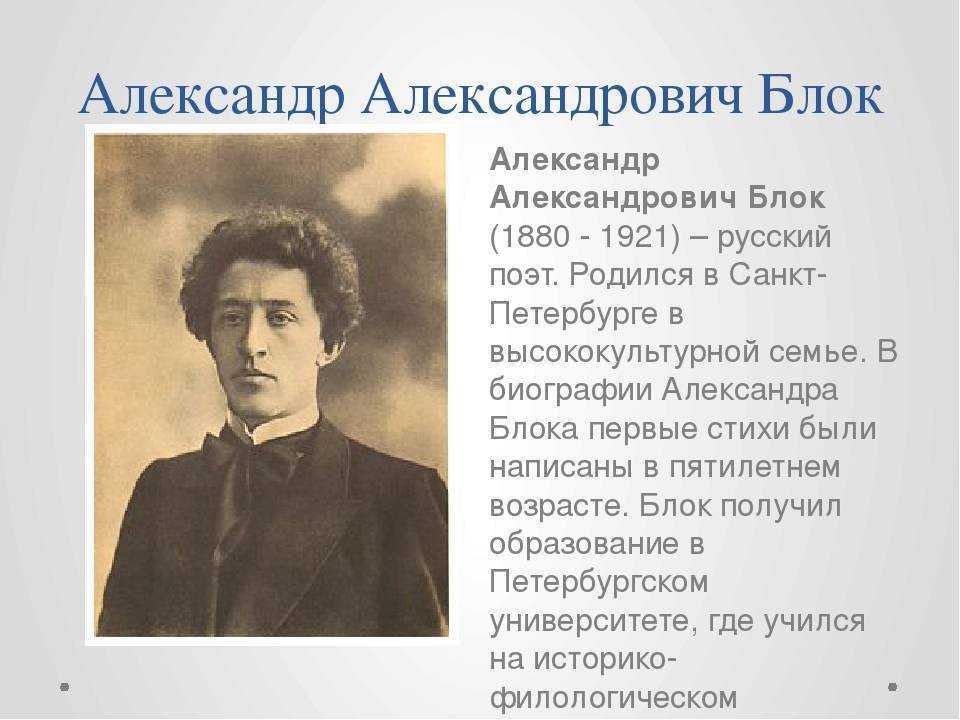 Александр Александрович Блок

Александр Александрович Блок (1880 - 1921) – русский поэт. Родился в Санкт-Петербурге в высококультурной семье. В биографии Александра Блока первые стихи были написаны в пятилетнем возрасте. Блок получил образование в Петербургском университете, где учился на историко-филологическом